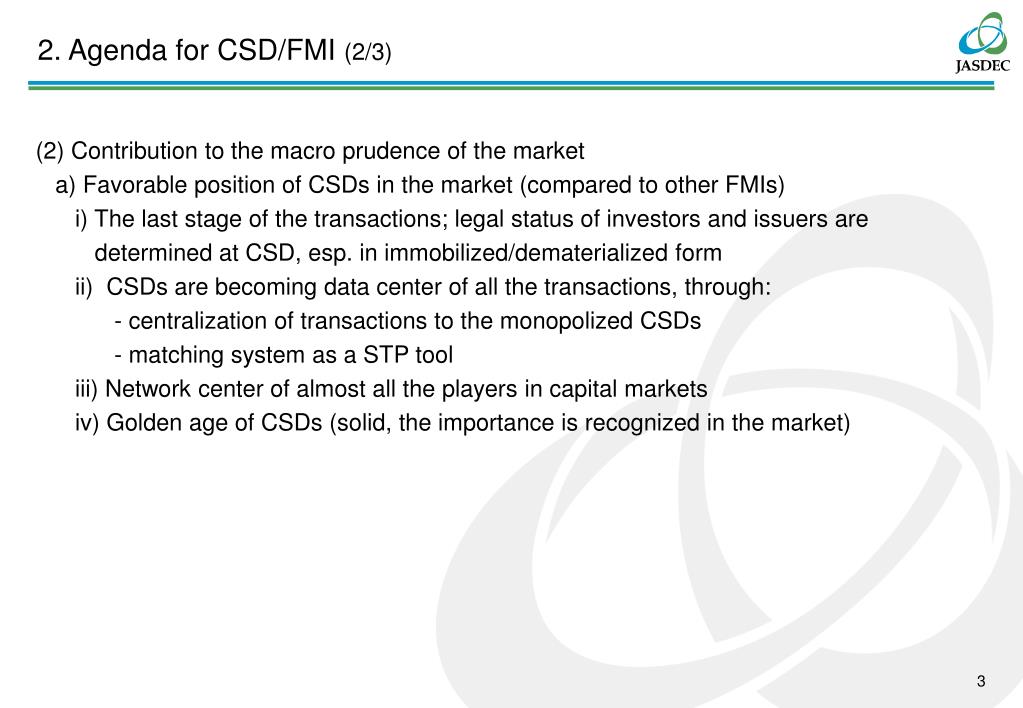 2. Agenda for CSD/FMI (2/3)

JASDEC

(2) Contribution to the macro prudence of the market

a) Favorable position of CSDs in the market (compared to other FMIs)

i) The last stage of the transactions; legal status of investors and issuers are determined at CSD, esp. in immobilized/dematerialized form

ii) CSDs are becoming data center of all the transactions, through:

- centralization of transactions to the monopolized CSDs

- matching system as a STP tool

iii) Network center of almost all the players in capital markets

iv) Golden age of CSDs (solid, the importance is recognized in the market)

3